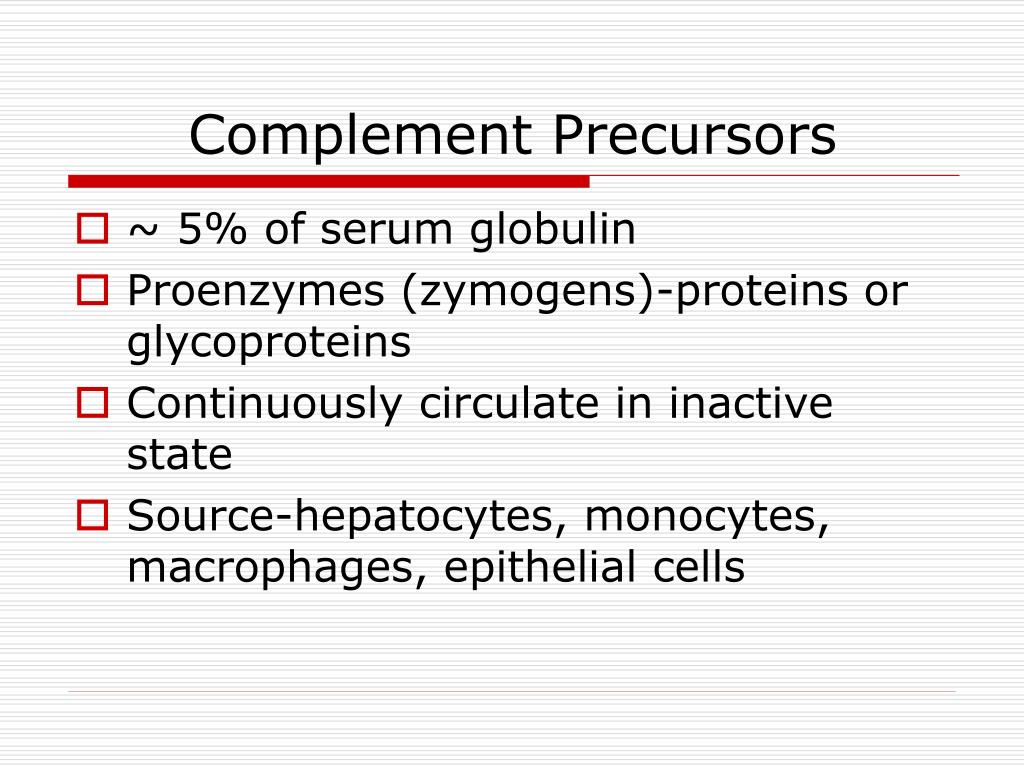 Complement Precursors

~ 5% of serum globulin

Proenzymes (zymogens)-proteins or glycoproteins

Continuously circulate in inactive state

Source-hepatocytes, monocytes, macrophages, epithelial cells